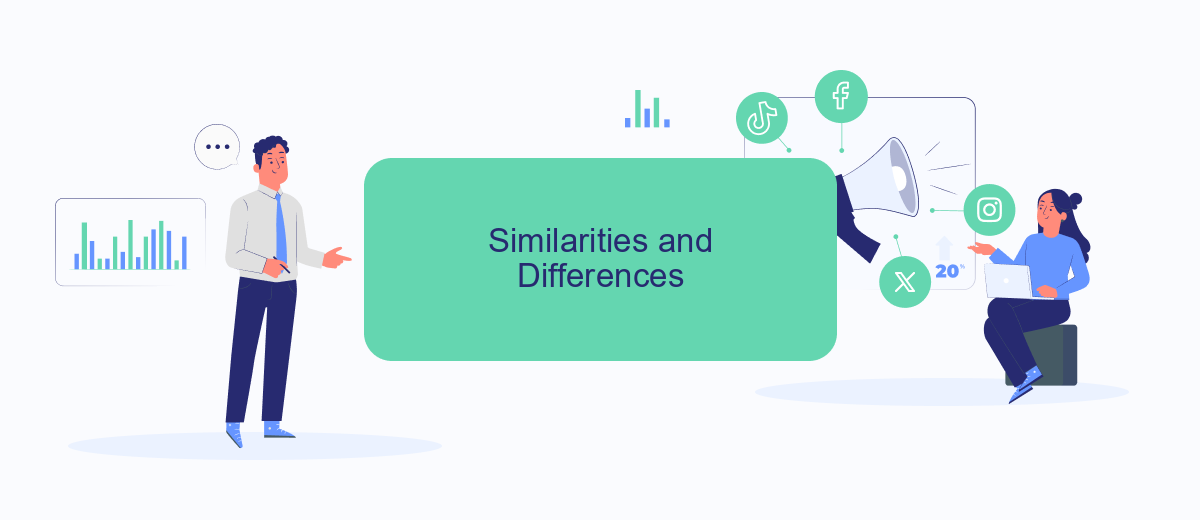 Similarities and Differences

20%